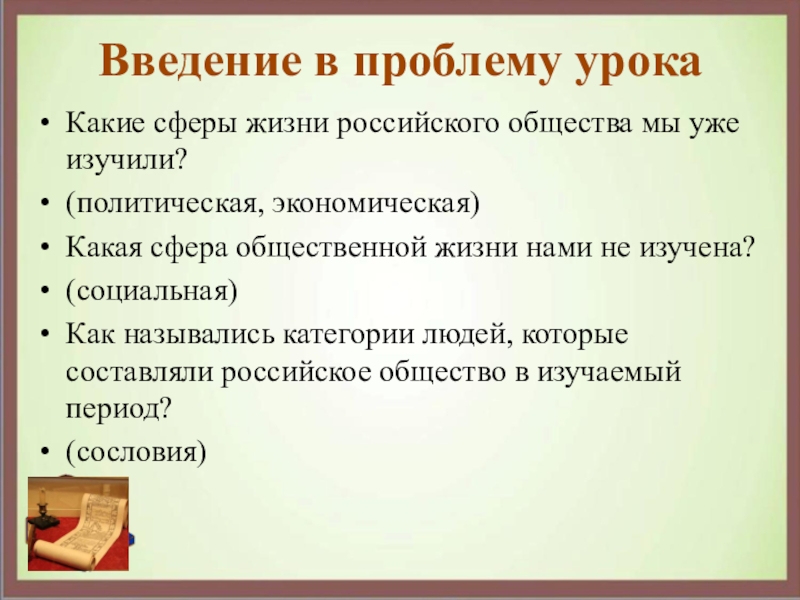 Введение в проблему урока

• Какие сферы жизни российского общества мы уже изучили?
• (политическая, экономическая)
• Какая сфера общественной жизни нами не изучена?
• (социальная)
• Как назывались категории людей, которые составляли российское общество в изучаемый период?
• (сословия)